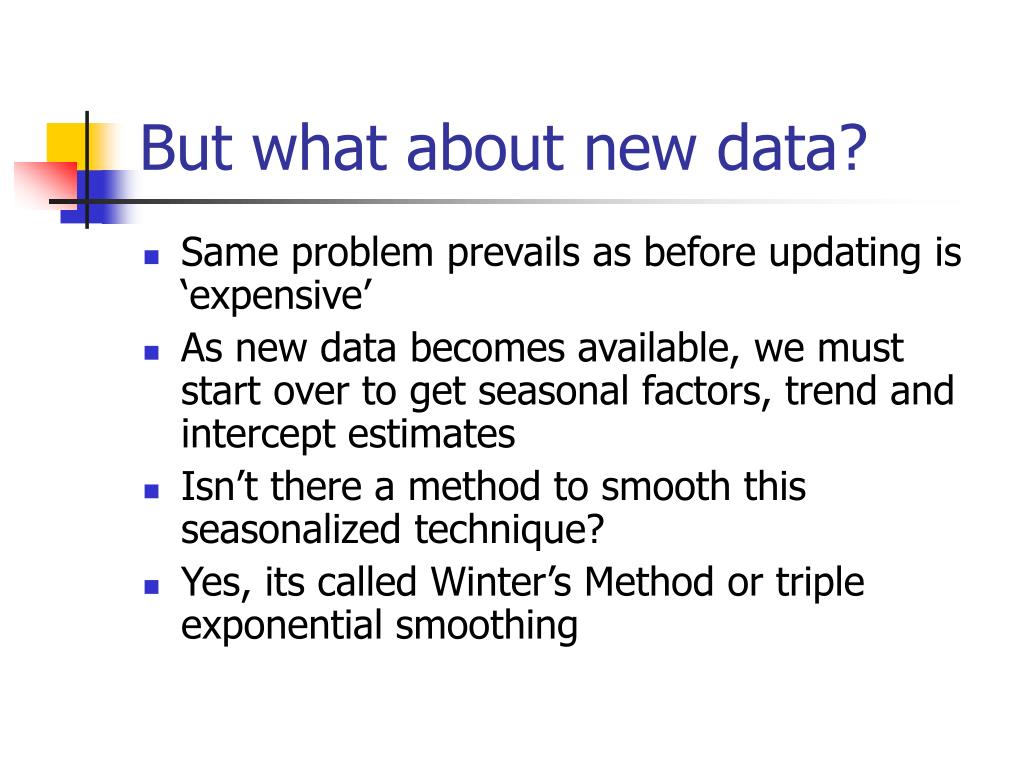 But what about new data?

- Same problem prevails as before updating is ‘expensive’
- As new data becomes available, we must start over to get seasonal factors, trend and intercept estimates
- Isn’t there a method to smooth this seasonalized technique?
- Yes, its called Winter’s Method or triple exponential smoothing